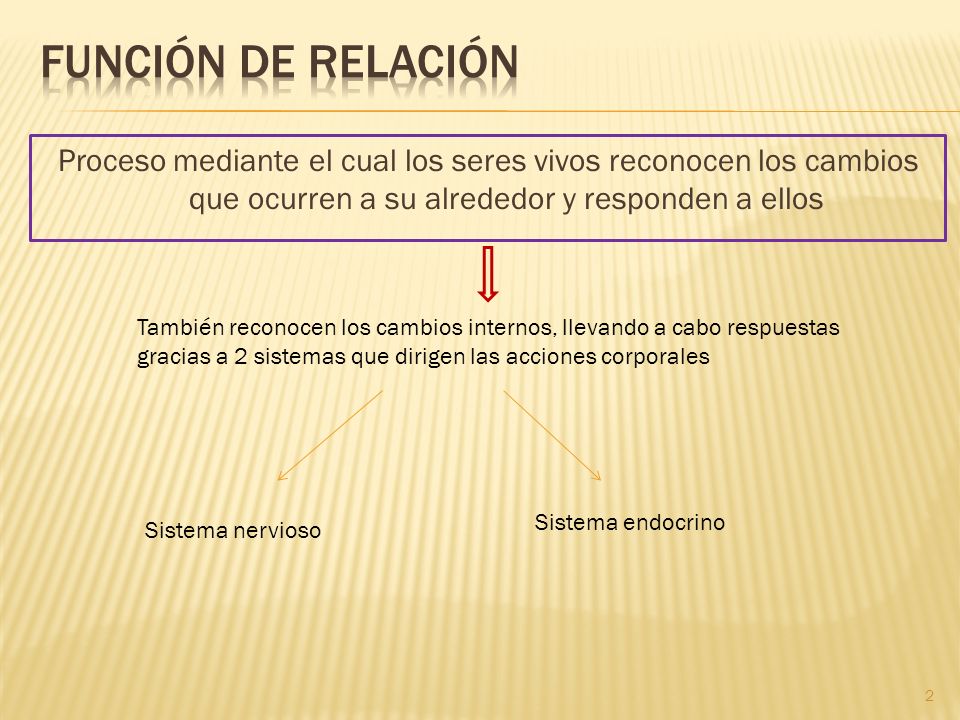 FUNCIÓN DE RELACIÓN

Proceso mediante el cual los seres vivos reconocen los cambios que ocurren a su alrededor y responden a ellos

También reconocen los cambios internos, llevando a cabo respuestas gracias a 2 sistemas que dirigen las acciones corporales

Sistema nervioso

Sistema endocrino

2